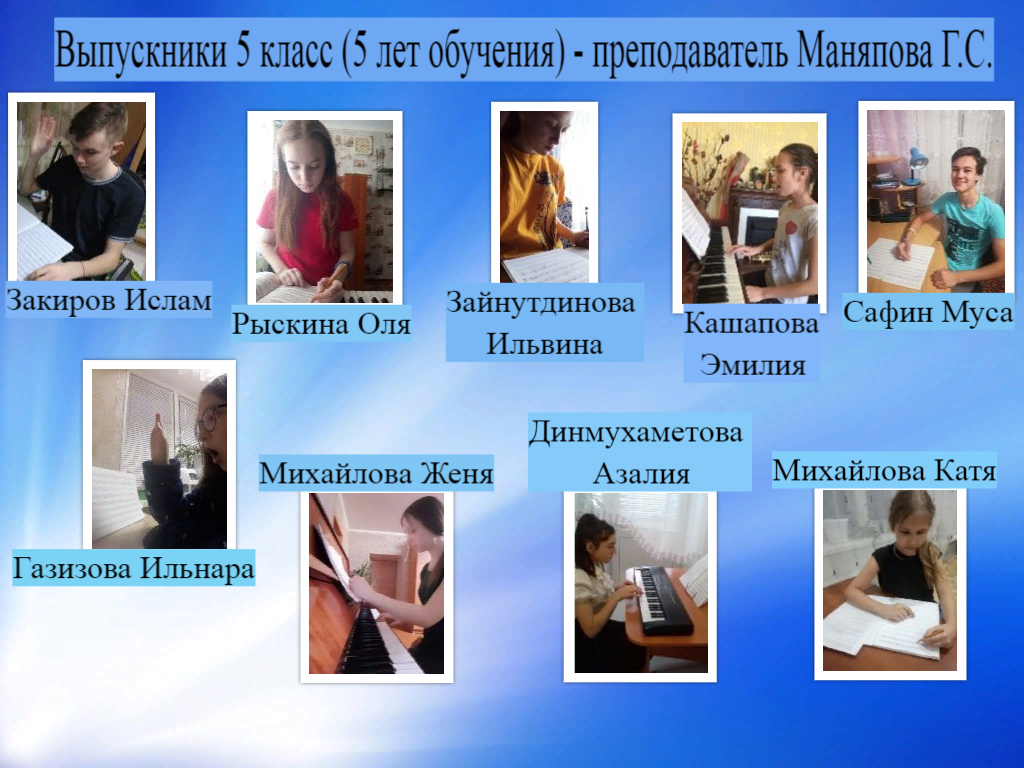 Выпускники 5 класс (5 лет обучения) - преподаватель Маняпова Г.С.

Закиров Ислам

Рыскина Оля

Зайнутдинова Ильвина

Кашапова Эмилия

Сафин Муса

Газизова Ильнара

Михайлова Женя

Динмухаметова Азалия

Михайлова Катя